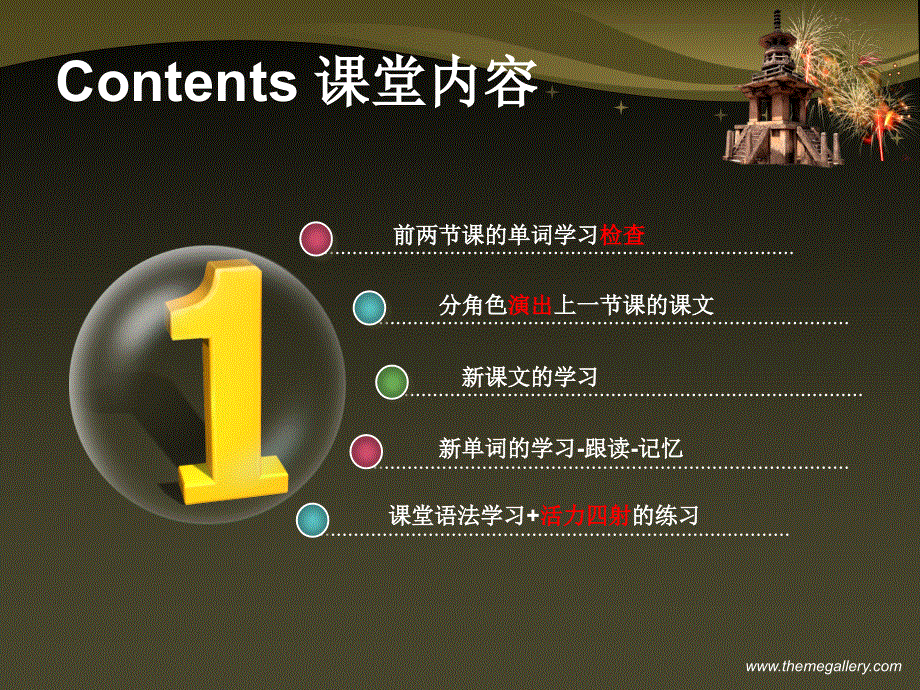 Contents 课堂内容

1

前两节课的单词学习检查

分角色演出上一节课的课文

新课文的学习

新单词的学习-跟读-记忆

课堂语法学习+活力四射的练习

www.themegallery.com